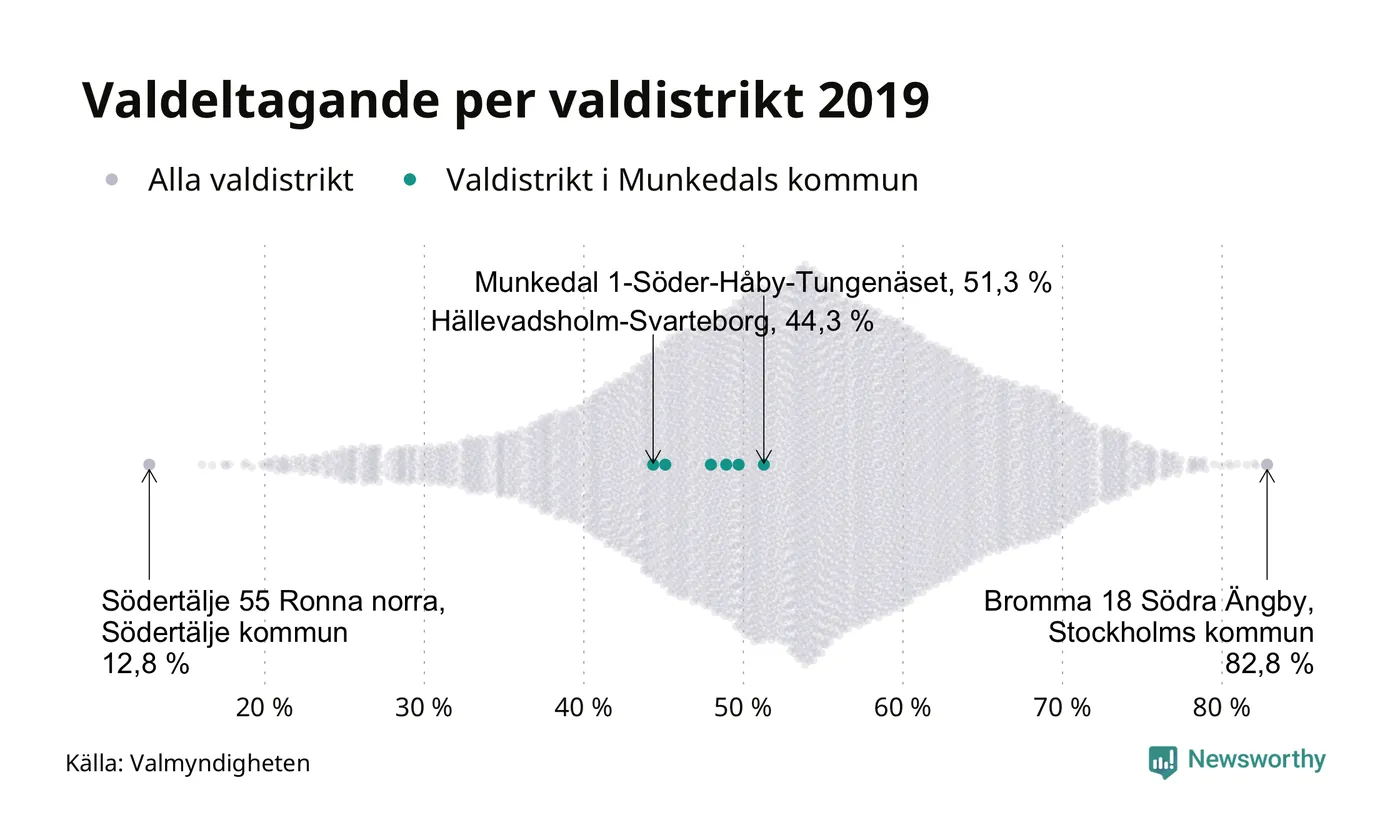 Valdeltagande per valdistrikt 2019

Alla valdistrikt Valdistrikt i Munkedals kommun

Munkedal 1-Söder-Håby-Tungenäset, 51,3 %
Hällevadsholm-Svarteborg, 44,3 %

Södertälje 55 Ronna norra, Södertälje kommun 12,8 %

Bromma 18 Södra Ängby, Stockholms kommun 82,8 %

20 % 30 % 40 % 50 % 60 % 70 % 80 %

Källa: Valmyndigheten

Newsworthy